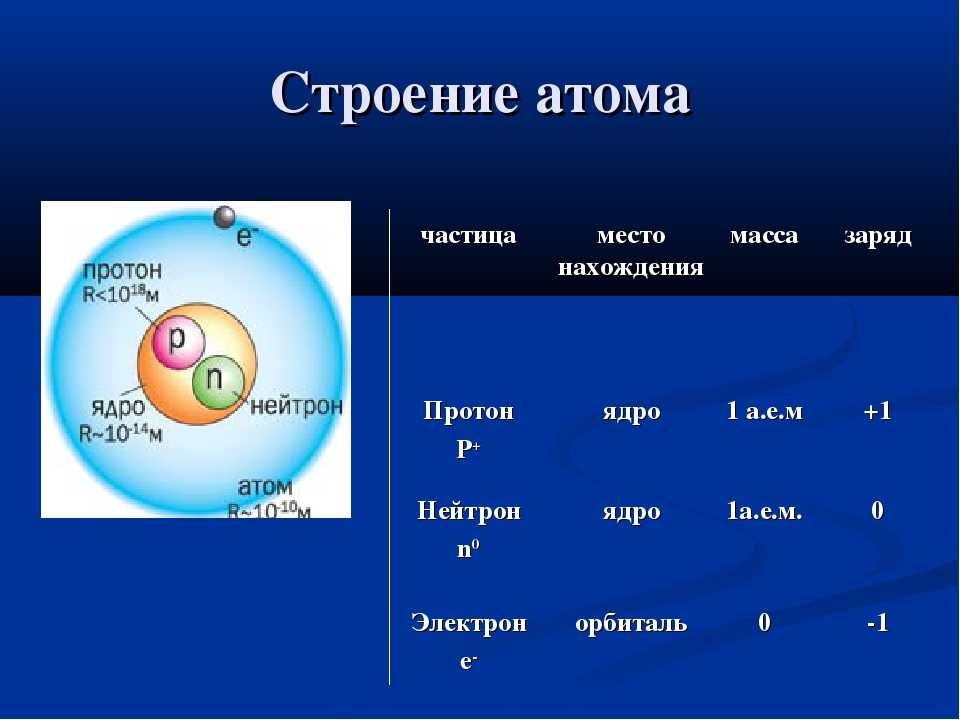 Строение атома

$e^-$
протон
$R<10^{18}$м
p
n
ядро
$R\sim10^{-14}$м
нейтрон
атом
$R\sim10^{-10}$м

| частица | место нахождения | масса | заряд |
|---|---|---|---|
| Протон $P^+$ | ядро | 1 а.е.м | +1 |
| Нейтрон $n^0$ | ядро | 1а.е.м. | 0 |
| Электрон $e^-$ | орбиталь | 0 | -1 |